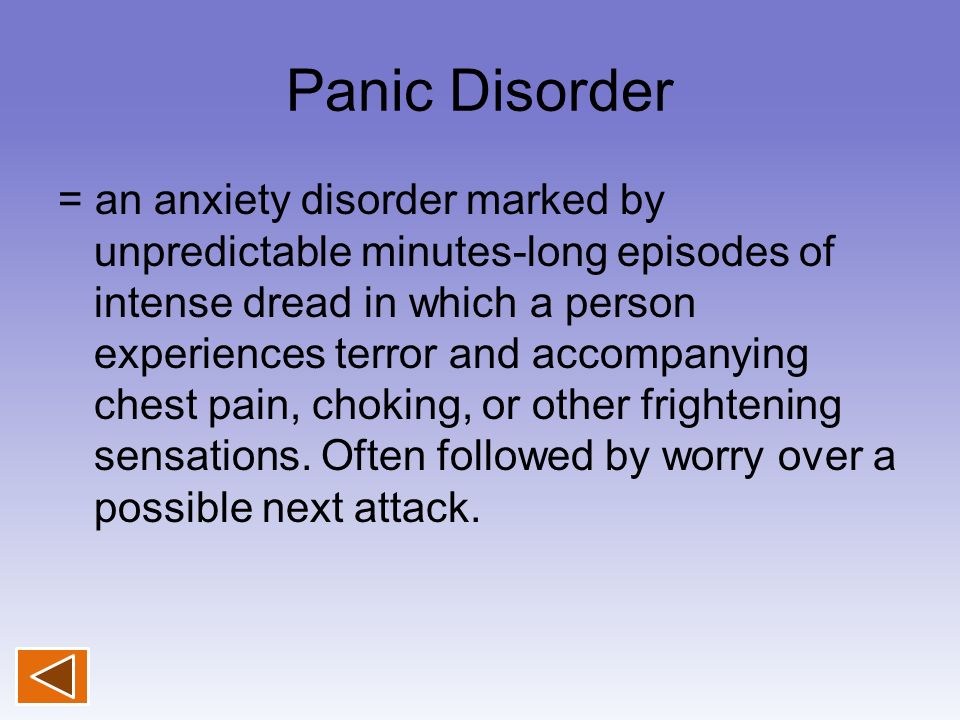 Panic Disorder

= an anxiety disorder marked by unpredictable minutes-long episodes of intense dread in which a person experiences terror and accompanying chest pain, choking, or other frightening sensations. Often followed by worry over a possible next attack.